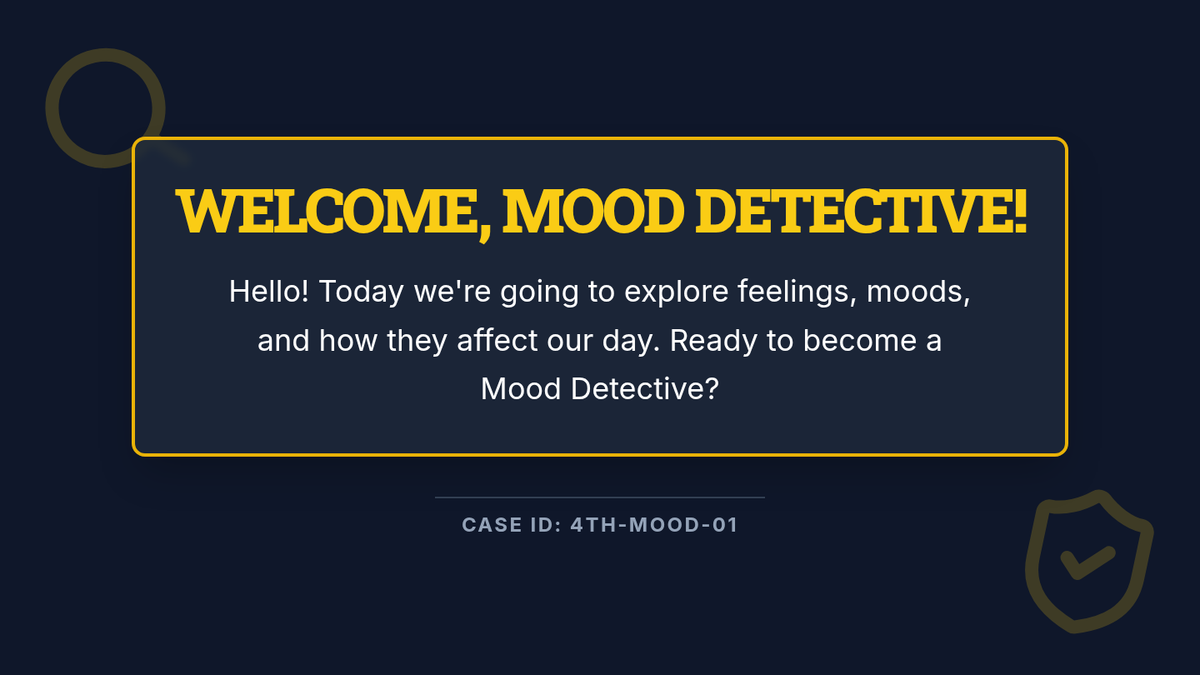 WELCOME, MOOD DETECTIVE!

Hello! Today we're going to explore feelings, moods, and how they affect our day. Ready to become a Mood Detective?

CASE ID: 4TH-MOOD-01